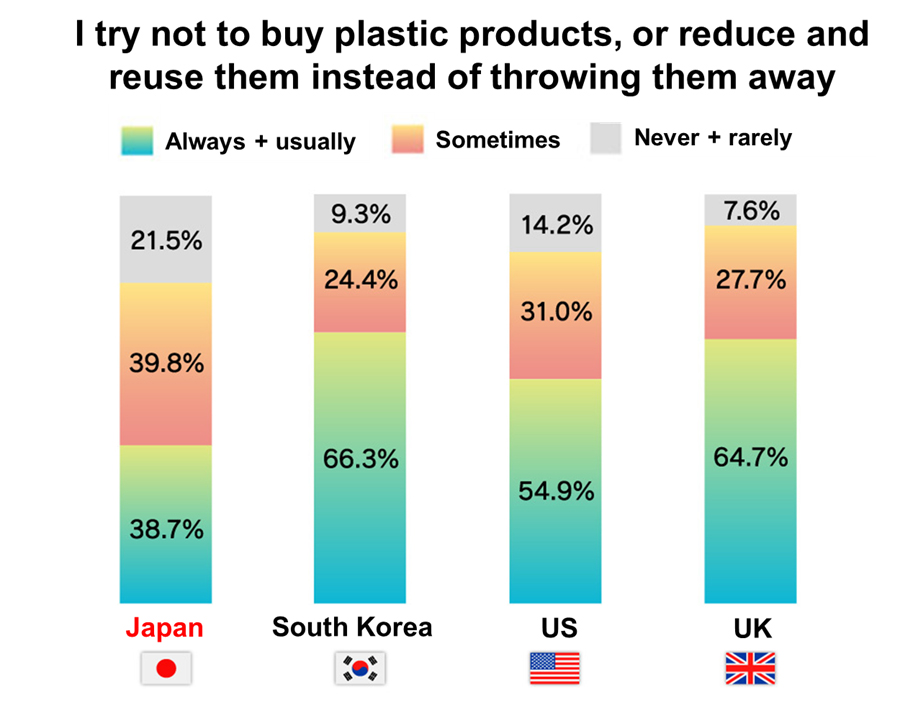 I try not to buy plastic products, or reduce and reuse them instead of throwing them away

Always + usually
Sometimes
Never + rarely

21.5%
39.8%
38.7%
Japan

9.3%
24.4%
66.3%
South Korea

14.2%
31.0%
54.9%
US

7.6%
27.7%
64.7%
UK